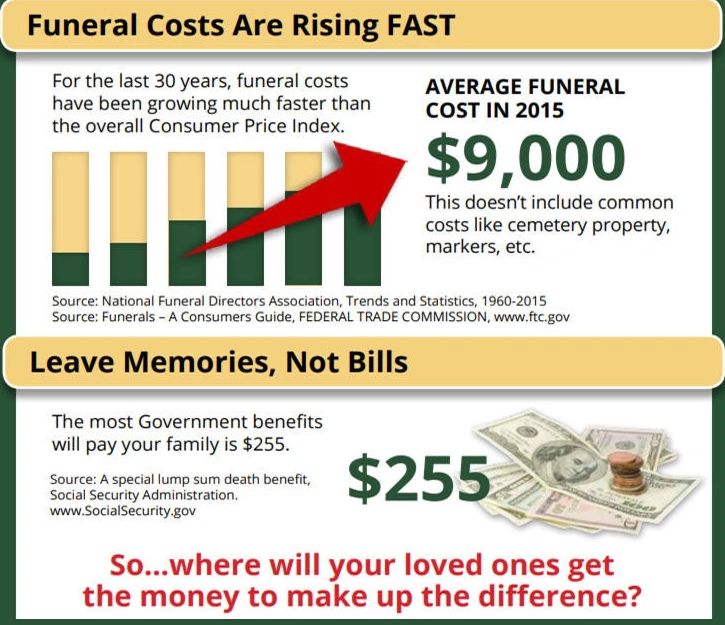 Funeral Costs Are Rising FAST

For the last 30 years, funeral costs have been growing much faster than the overall Consumer Price Index.

AVERAGE FUNERAL COST IN 2015

$9,000

This doesn't include common costs like cemetery property, markers, etc.

Source: National Funeral Directors Association, Trends and Statistics, 1960-2015
Source: Funerals – A Consumers Guide, FEDERAL TRADE COMMISSION, www.ftc.gov

Leave Memories, Not Bills

The most Government benefits will pay your family is $255.

Source: A special lump sum death benefit, Social Security Administration. www.SocialSecurity.gov

$255

So...where will your loved ones get the money to make up the difference?